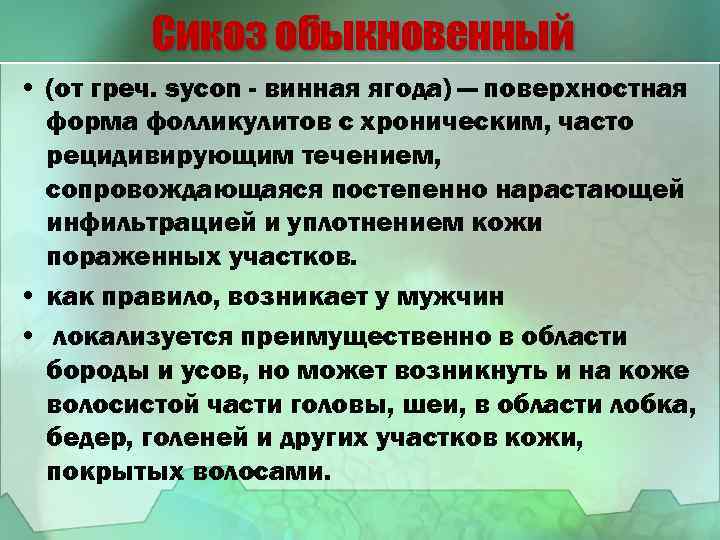 Сикоз обыкновенный

• (от греч. sycon - винная ягода) — поверхностная форма фолликулитов с хроническим, часто рецидивирующим течением, сопровождающаяся постепенно нарастающей инфильтрацией и уплотнением кожи пораженных участков.

• как правило, возникает у мужчин

• локализуется преимущественно в области бороды и усов, но может возникнуть и на коже волосистой части головы, шеи, в области лобка, бедер, голеней и других участков кожи, покрытых волосами.